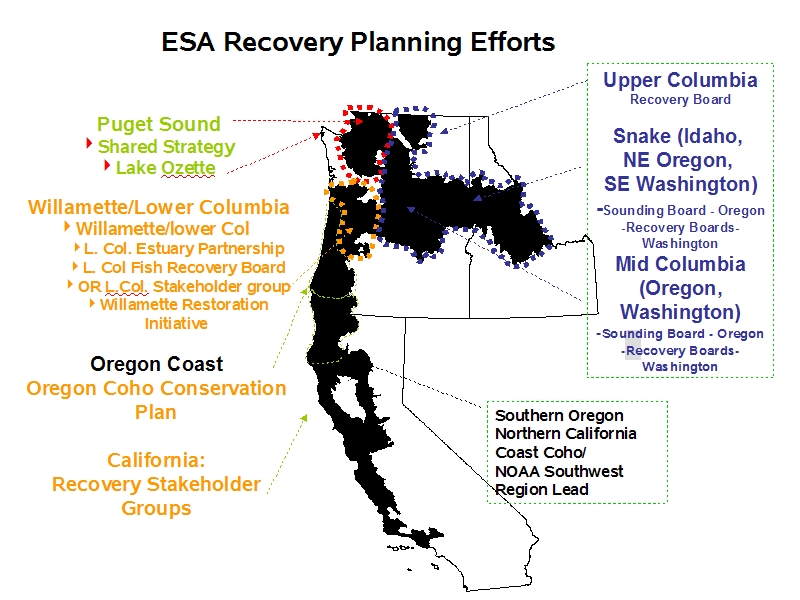 ESA Recovery Planning Efforts

Puget Sound
Shared Strategy
Lake Ozette

Willamette/Lower Columbia
Willamette/lower Col
L. Col. Estuary Partnership
L. Col Fish Recovery Board
OR L. Col. Stakeholder group
Willamette Restoration Initiative

Oregon Coast
Oregon Coho Conservation Plan

California:
Recovery Stakeholder Groups

Upper Columbia
Recovery Board

Snake (Idaho, NE Oregon, SE Washington)
-Sounding Board - Oregon
-Recovery Boards- Washington

Mid Columbia (Oregon, Washington)
-Sounding Board - Oregon
-Recovery Boards- Washington

Southern Oregon
Northern California
Coast Coho/
NOAA Southwest
Region Lead